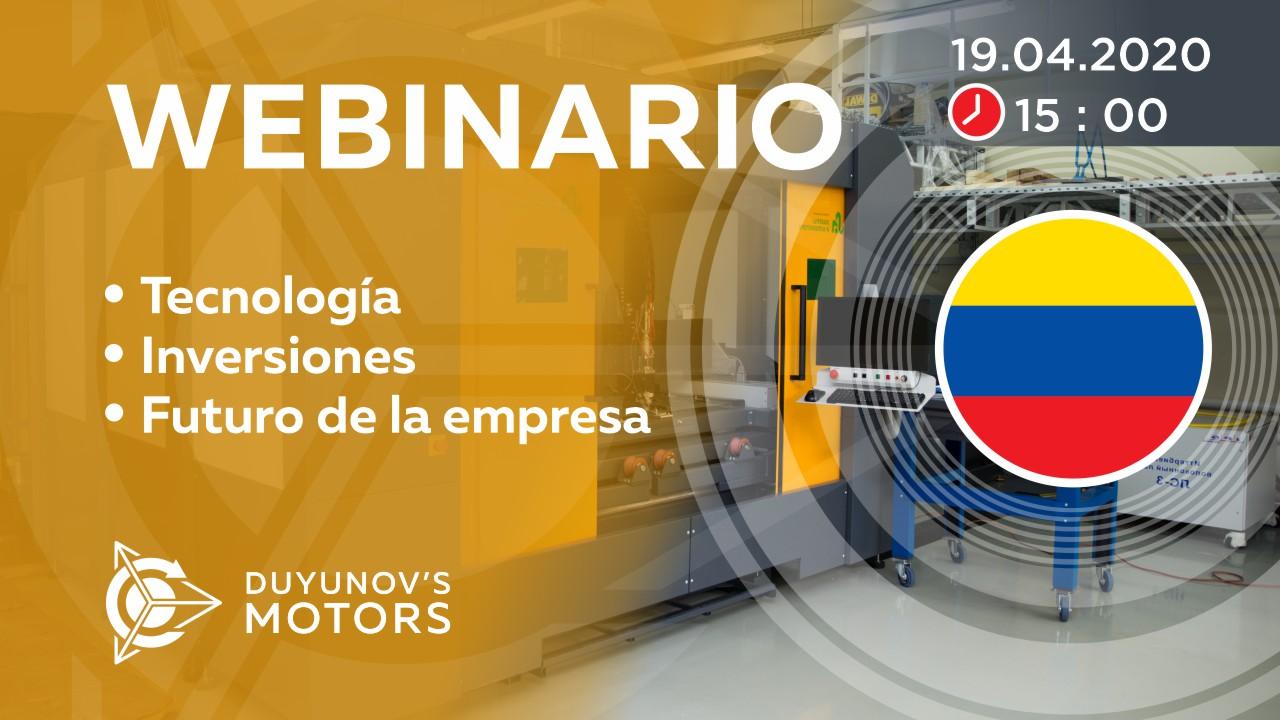 WEBINARIO

19.04.2020
15 : 00

• Tecnología
• Inversiones
• Futuro de la empresa

DUYUNOV'S
MOTORS